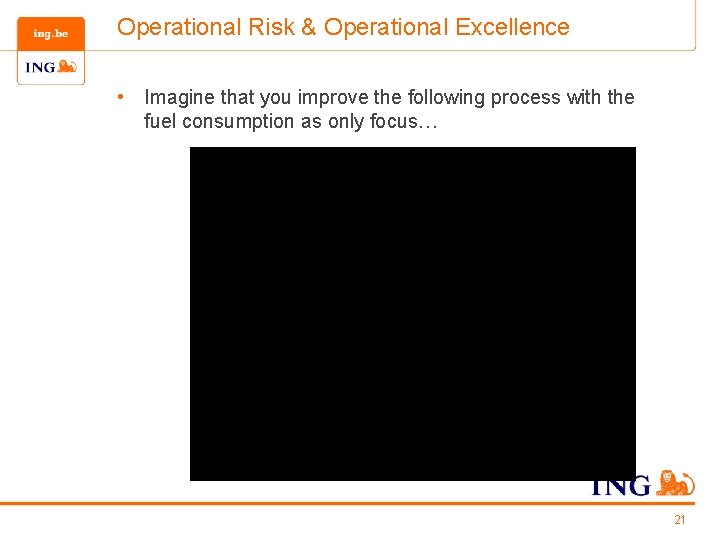 ing.be

ING

Operational Risk & Operational Excellence

• Imagine that you improve the following process with the fuel consumption as only focus…

ING

21